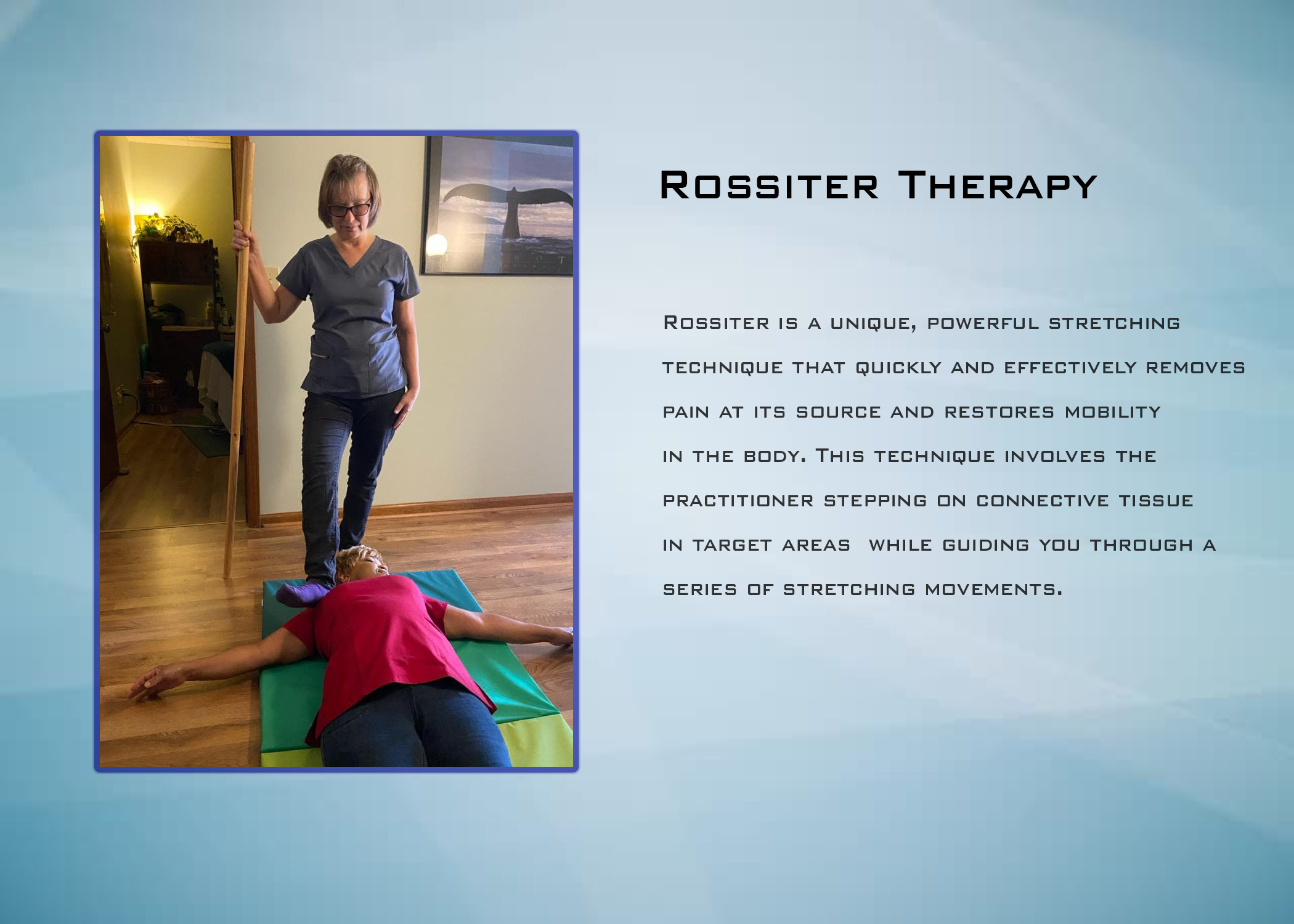 Rossiter Therapy

Rossiter is a unique, powerful stretching technique that quickly and effectively removes pain at its source and restores mobility in the body. This technique involves the practitioner stepping on connective tissue in target areas  while guiding you through a series of stretching movements.